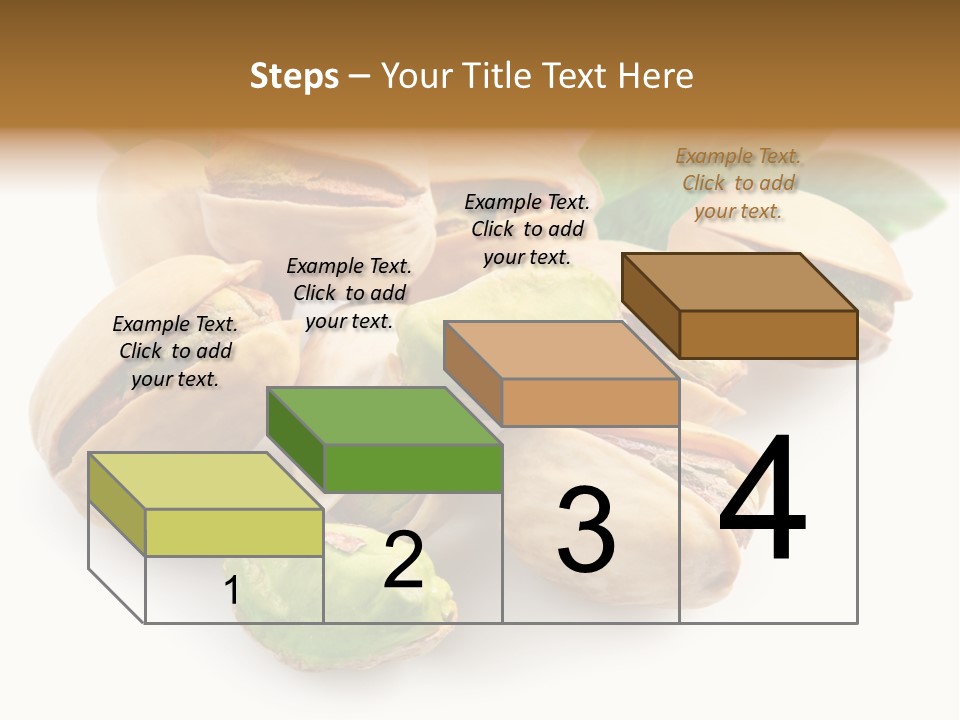 Steps – Your Title Text Here

Example Text. Click to add your text.

Example Text. Click to add your text.

Example Text. Click to add your text.

Example Text. Click to add your text.

1

2

3

4